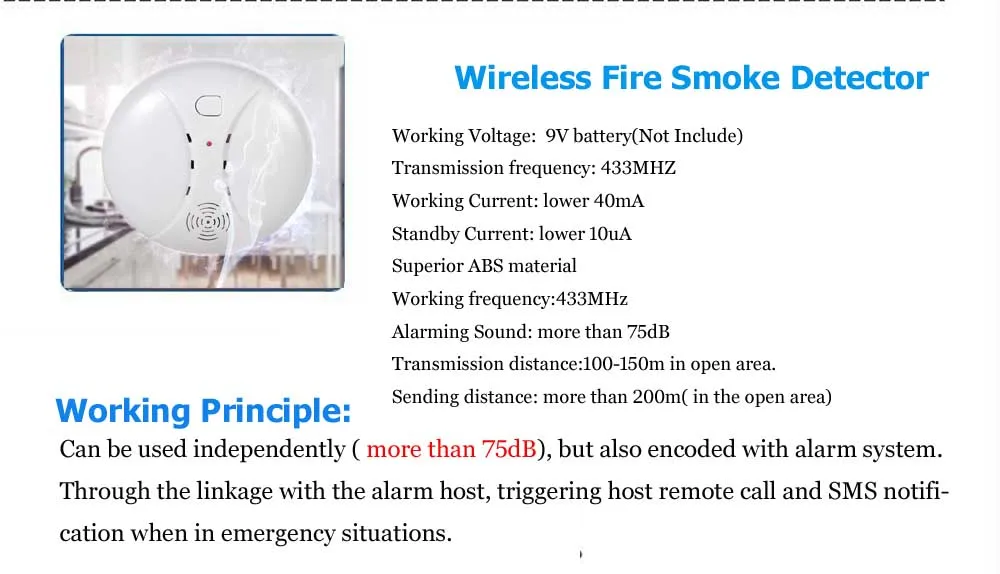 Wireless Fire Smoke Detector

Working Voltage: 9V battery(Not Include)
Transmission frequency: 433MHZ
Working Current: lower 40mA
Standby Current: lower 10uA
Superior ABS material
Working frequency:433MHz
Alarming Sound: more than 75dB
Transmission distance:100-150m in open area.
Sending distance: more than 200m( in the open area)

Working Principle:

Can be used independently ( more than 75dB), but also encoded with alarm system. Through the linkage with the alarm host, triggering host remote call and SMS notification when in emergency situations.